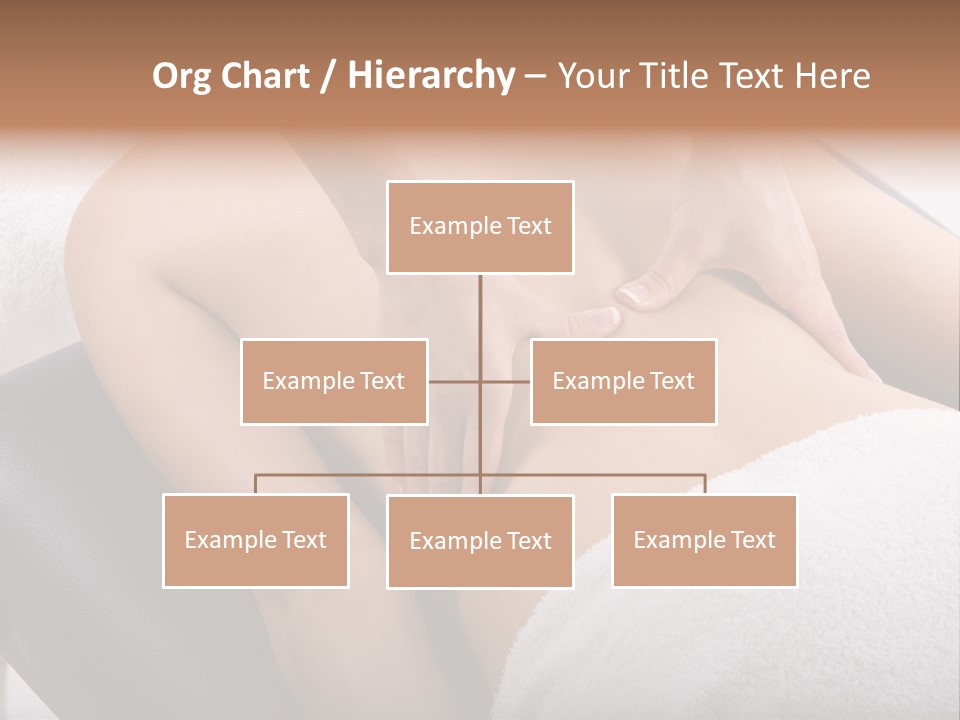 Org Chart / Hierarchy – Your Title Text Here

Example Text

Example Text

Example Text

Example Text

Example Text

Example Text